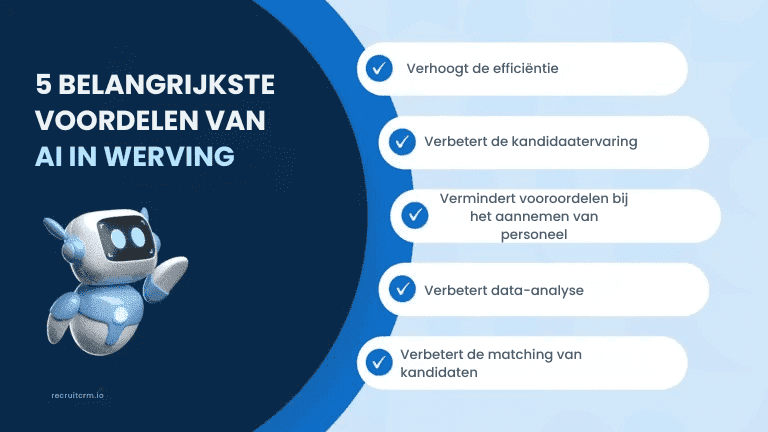 5 BELANGRIJKSTE VOORDELEN VAN AI IN WERVING

Verhoogt de efficiëntie

Verbetert de kandidaatervaring

Vermindert vooroordelen bij het aannemen van personeel

Verbetert data-analyse

Verbetert de matching van kandidaten

recruitcrm.io